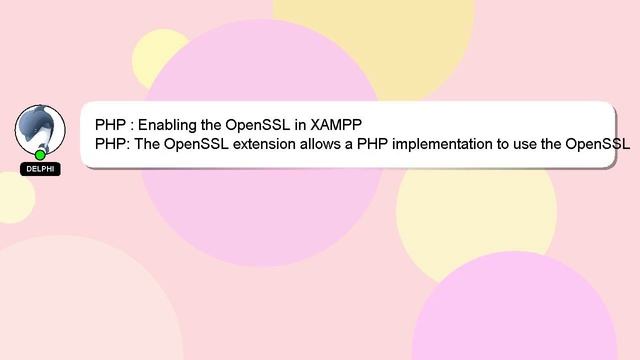 DELPHI

PHP : Enabling the OpenSSL in XAMPP
PHP: The OpenSSL extension allows a PHP implementation to use the OpenSSL